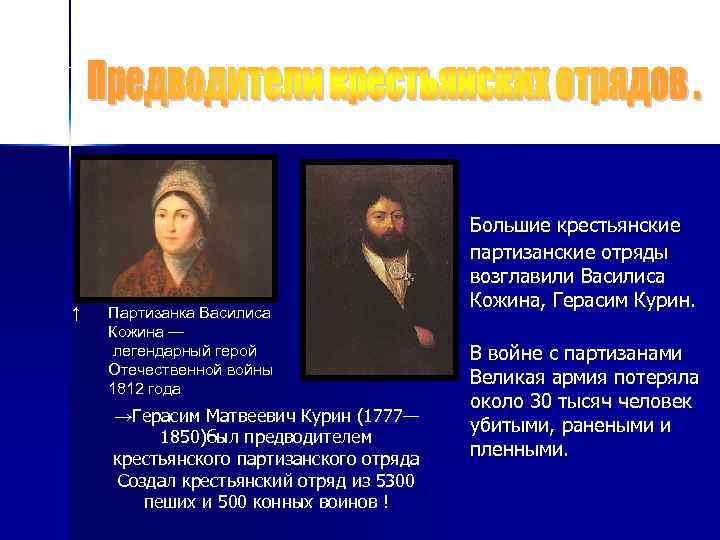 Предводители крестьянских отрядов .

↑ Партизанка Василиса Кожина — легендарный герой Отечественной войны 1812 года

→Герасим Матвеевич Курин (1777—1850)был предводителем крестьянского партизанского отряда Создал крестьянский отряд из 5300 пеших и 500 конных воинов !

Большие крестьянские партизанские отряды возглавили Василиса Кожина, Герасим Курин.

В войне с партизанами Великая армия потеряла около 30 тысяч человек убитыми, ранеными и пленными.